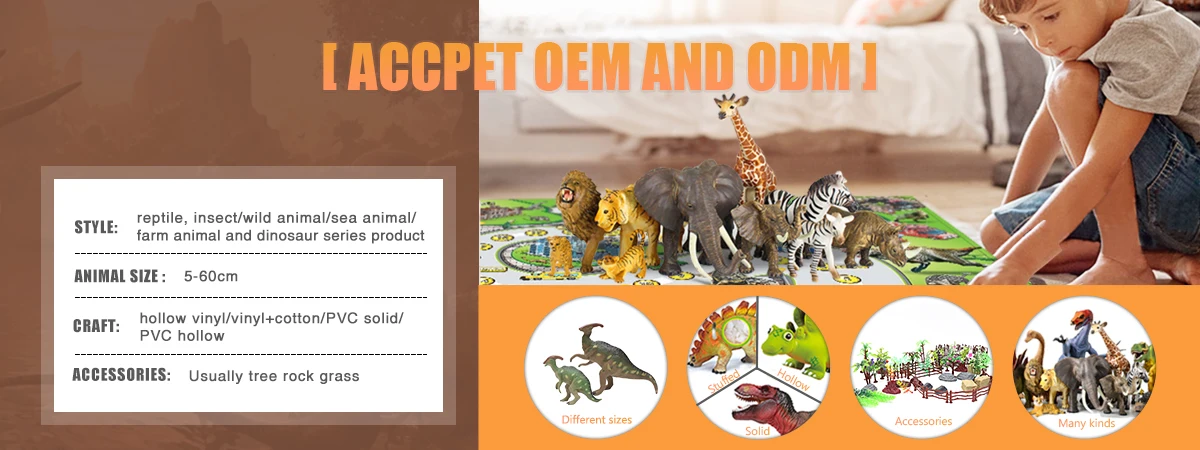 [ ACCPET OEM AND ODM ]

STYLE: reptile, insect/wild animal/sea animal/ farm animal and dinosaur series product

ANIMAL SIZE : 5-60cm

CRAFT: hollow vinyl/vinyl+cotton/PVC solid/ PVC hollow

ACCESSORIES: Usually tree rock grass

Different sizes

Stuffed

Hollow

Solid

Accessories

Many kinds